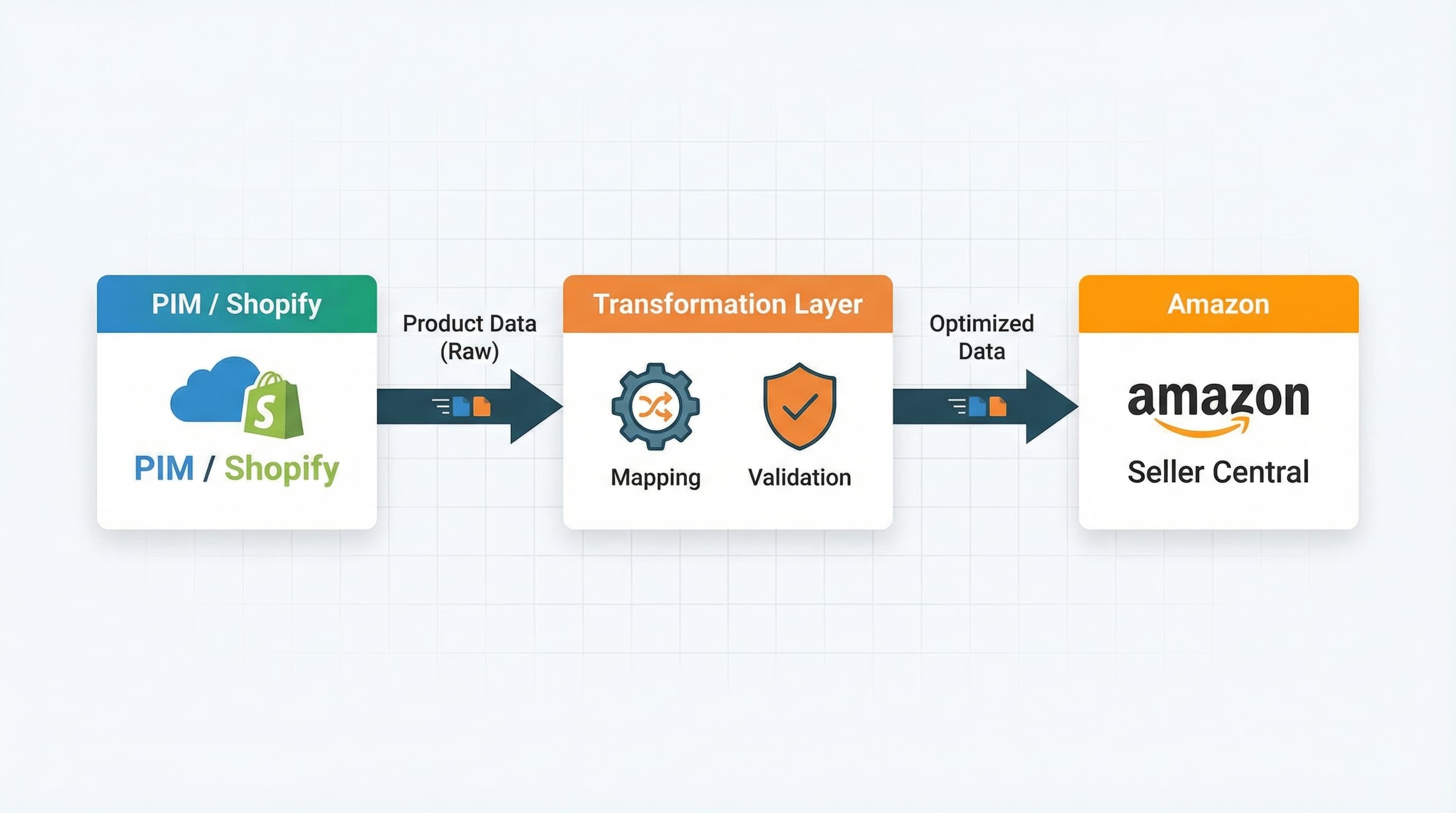 PIM / Shopify

S

PIM / Shopify

Product Data (Raw)

Transformation Layer

Mapping

Validation

Optimized Data

Amazon

amazon

Seller Central